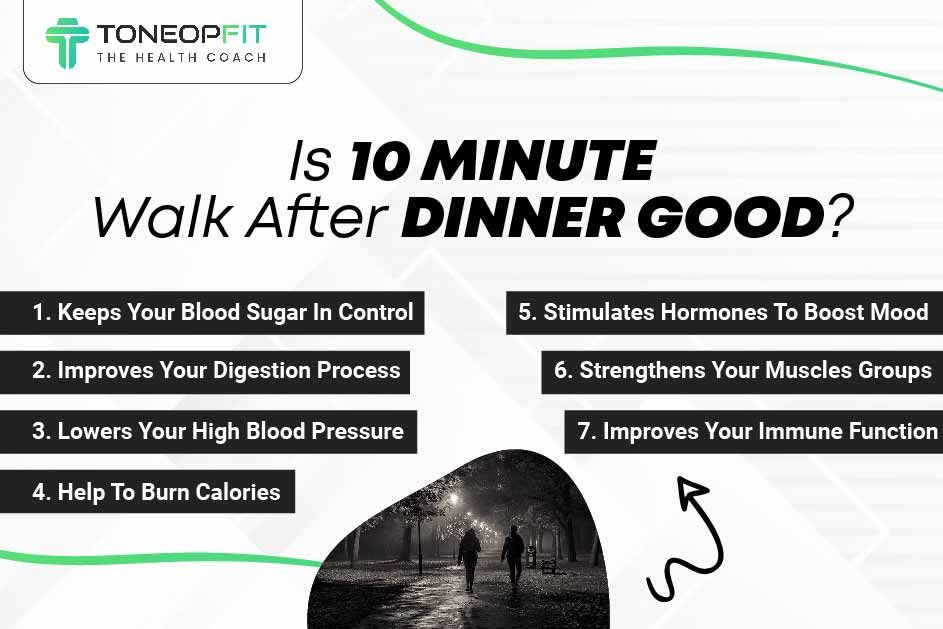 TONEOPFIT
THE HEALTH COACH

Is 10 MINUTE Walk After DINNER GOOD?

1. Keeps Your Blood Sugar In Control

2. Improves Your Digestion Process

3. Lowers Your High Blood Pressure

4. Help To Burn Calories

5. Stimulates Hormones To Boost Mood

6. Strengthens Your Muscles Groups

7. Improves Your Immune Function